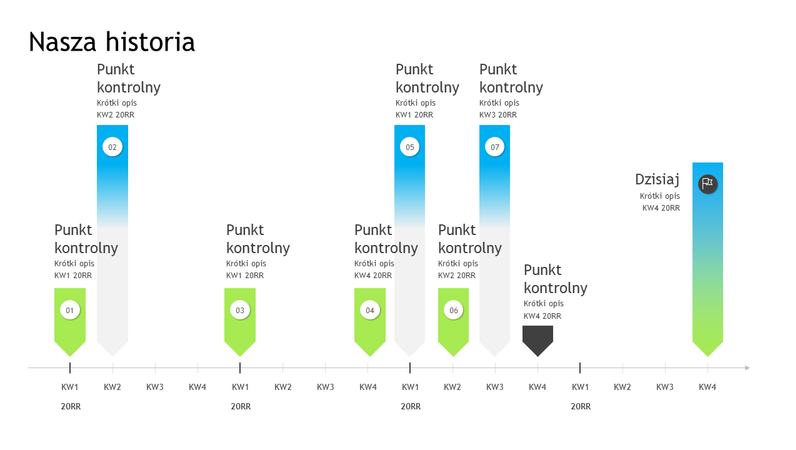 Nasza historia

Punkt kontrolny
Krótki opis
KW2 20RR

02

Punkt kontrolny
Krótki opis
KW1 20RR

05

Punkt kontrolny
Krótki opis
KW3 20RR

07

Dzisiaj
Krótki opis
KW4 20RR

Punkt kontrolny
Krótki opis
KW1 20RR

01

Punkt kontrolny
Krótki opis
KW1 20RR

03

Punkt kontrolny
Krótki opis
KW4 20RR

04

Punkt kontrolny
Krótki opis
KW2 20RR

06

Punkt kontrolny
Krótki opis
KW4 20RR

KW1 KW2 KW3 KW4 KW1 KW2 KW3 KW4 KW1 KW2 KW3 KW4 KW1 KW2 KW3 KW4

20RR 20RR 20RR 20RR